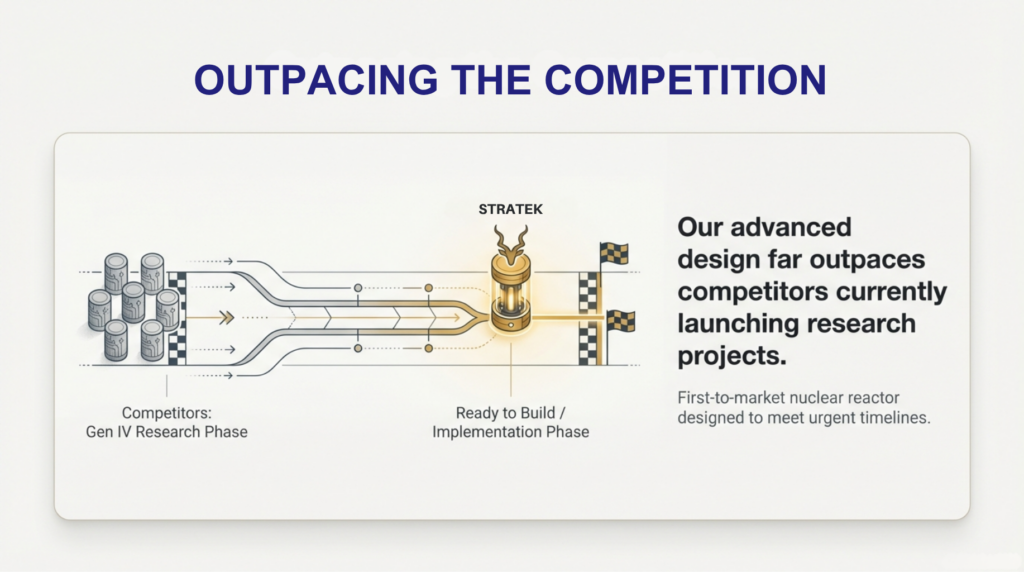 OUTPACING THE COMPETITION

STRATEK

Competitors:
Gen IV Research Phase

Ready to Build / Implementation Phase

Our advanced design far outpaces competitors currently launching research projects.

First-to-market nuclear reactor designed to meet urgent timelines.